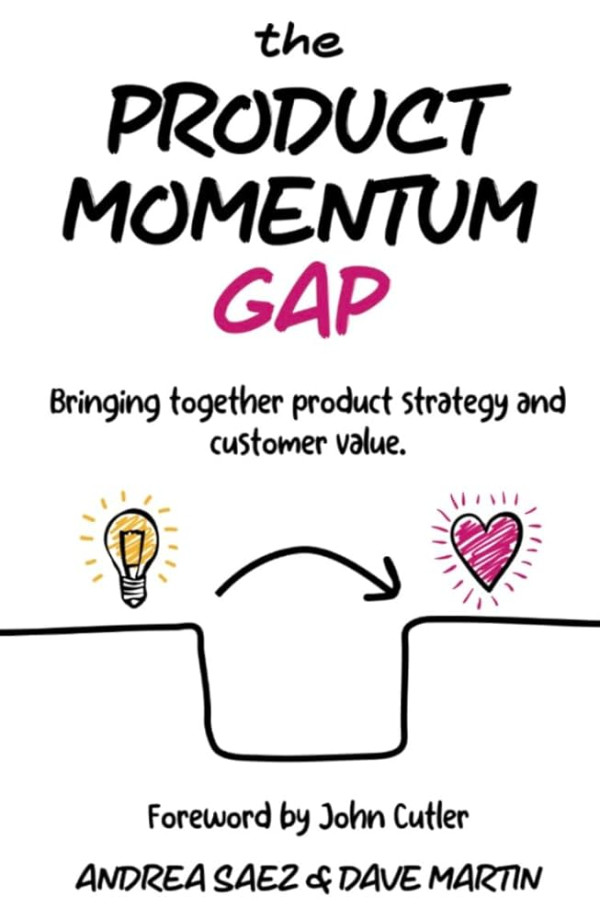 the
PRODUCT
MOMENTUM
GAP

Bringing together product strategy and customer value.

Foreword by John Cutler

ANDREA SAEZ & DAVE MARTIN